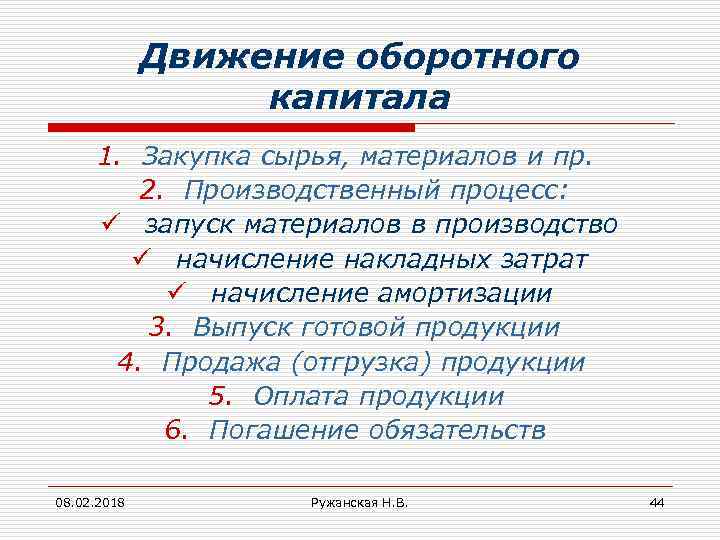 Движение оборотного капитала

1. Закупка сырья, материалов и пр.
2. Производственный процесс:
✓ запуск материалов в производство
✓ начисление накладных затрат
✓ начисление амортизации
3. Выпуск готовой продукции
4. Продажа (отгрузка) продукции
5. Оплата продукции
6. Погашение обязательств

08.02.2018

Ружанская Н.В.

44